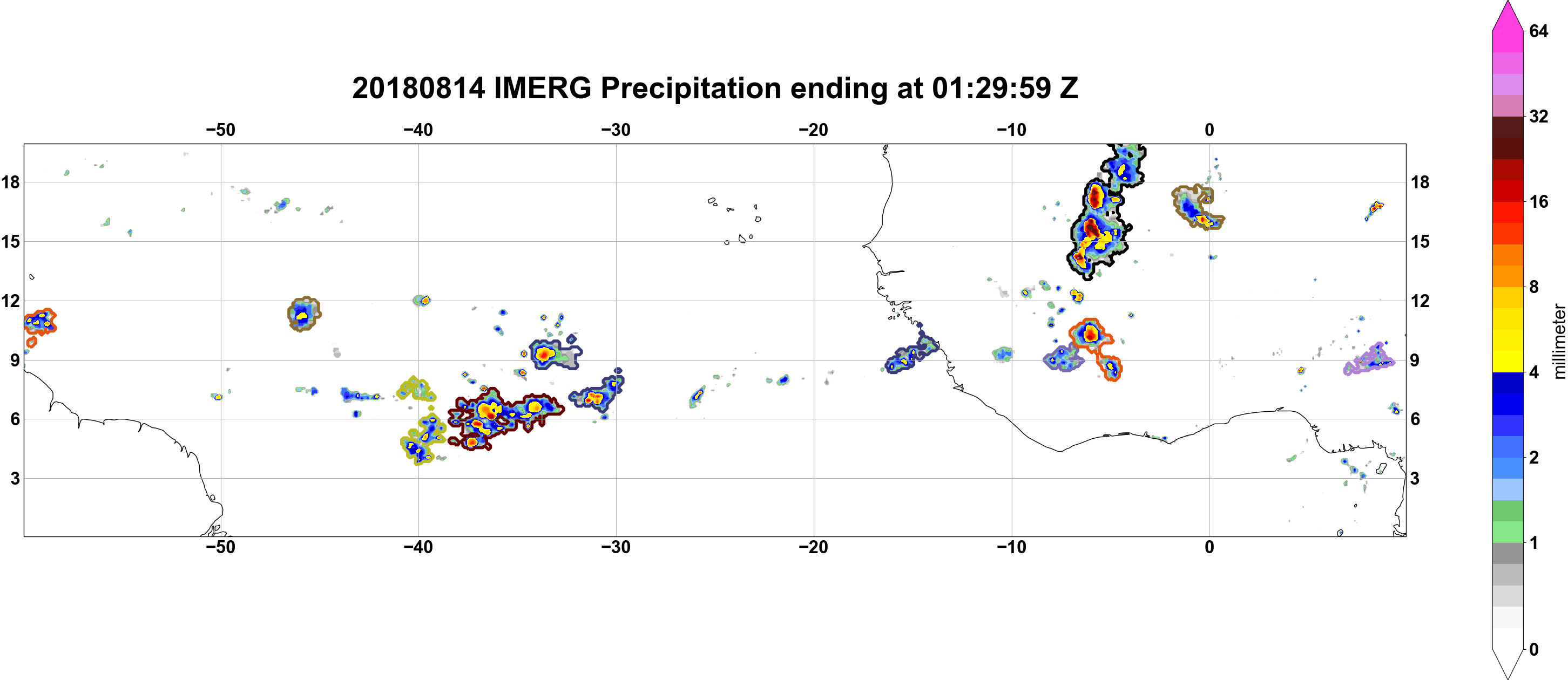 20180814 IMERG Precipitation ending at 01:29:59 Z

−50 −40 −30 −20 −10 0

18 15 12 9 6 3

18 15 12 9 6 3

−50 −40 −30 −20 −10 0

64
32
16
8
4
2
1
0
millimeter